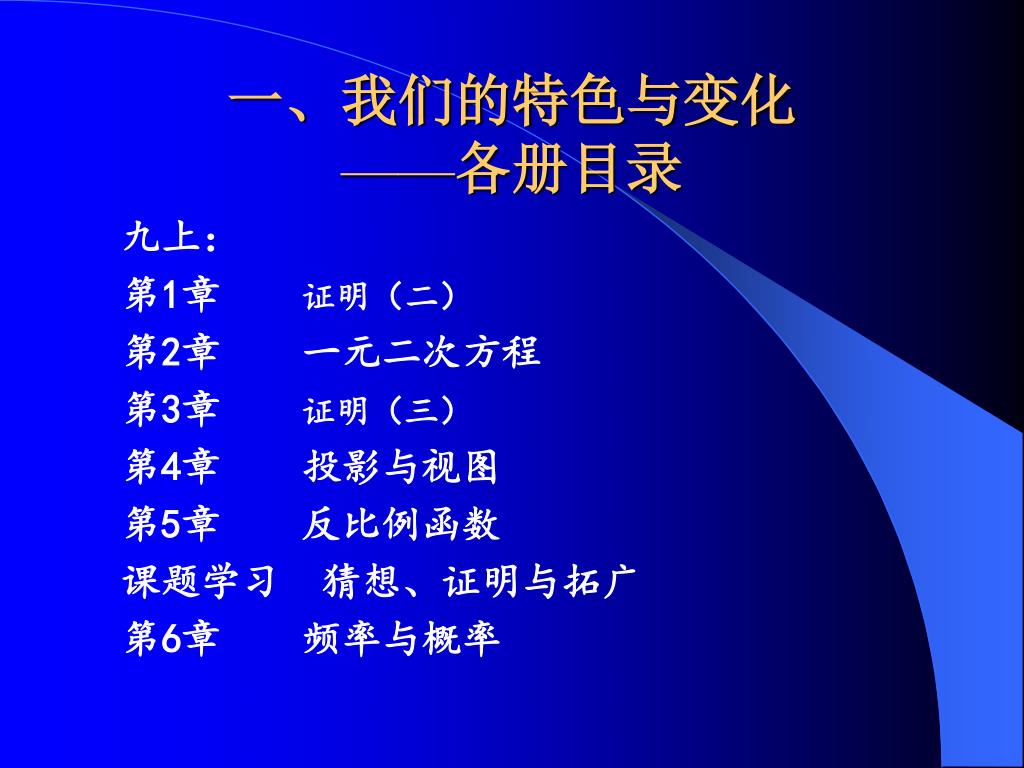 一、我们的特色与变化
——各册目录

九上：
第1章 证明（二）
第2章 一元二次方程
第3章 证明（三）
第4章 投影与视图
第5章 反比例函数
课题学习 猜想、证明与拓广
第6章 频率与概率